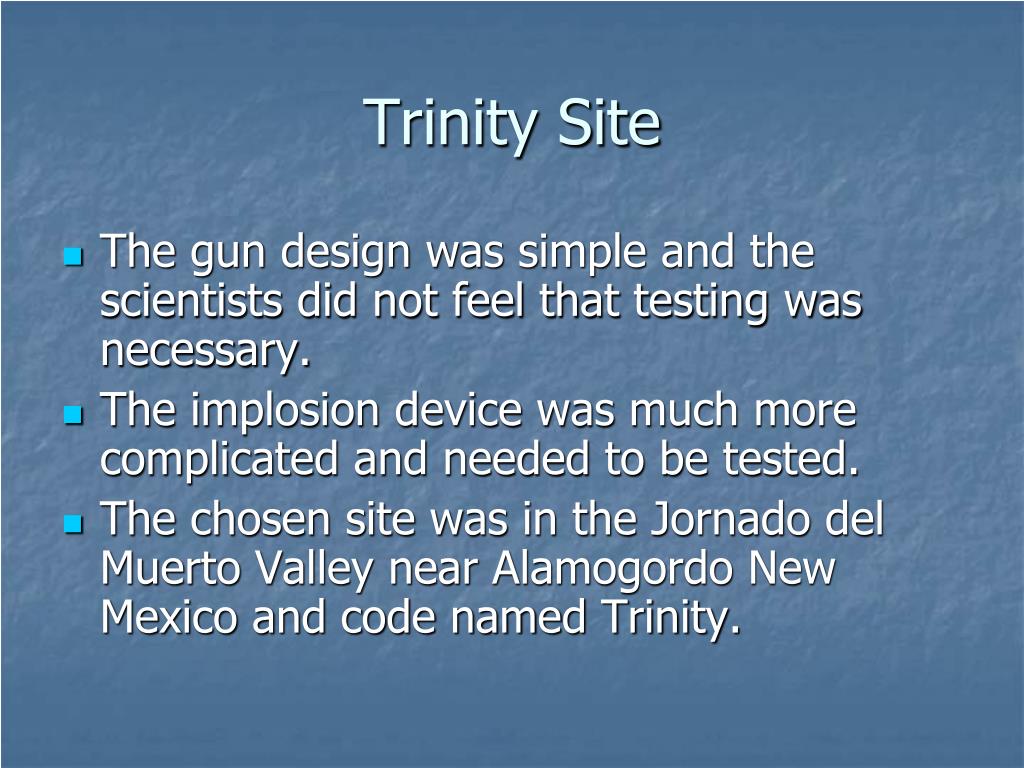 Trinity Site

- The gun design was simple and the scientists did not feel that testing was necessary.
- The implosion device was much more complicated and needed to be tested.
- The chosen site was in the Jornado del Muerto Valley near Alamogordo New Mexico and code named Trinity.